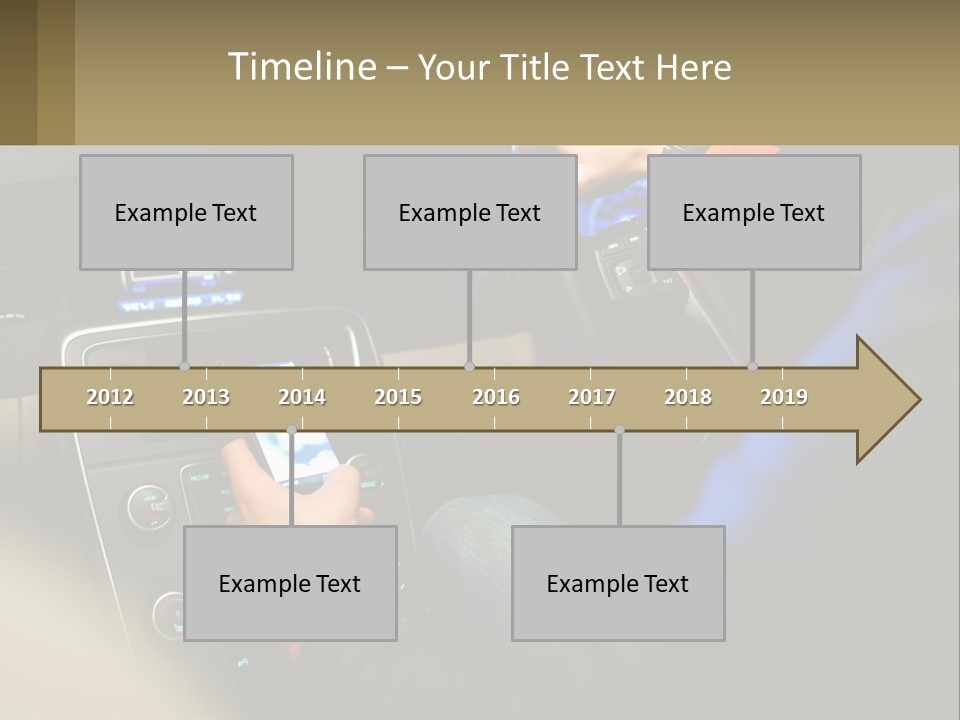 Timeline – Your Title Text Here

Example Text

Example Text

Example Text

2012 2013 2014 2015 2016 2017 2018 2019

Example Text

Example Text